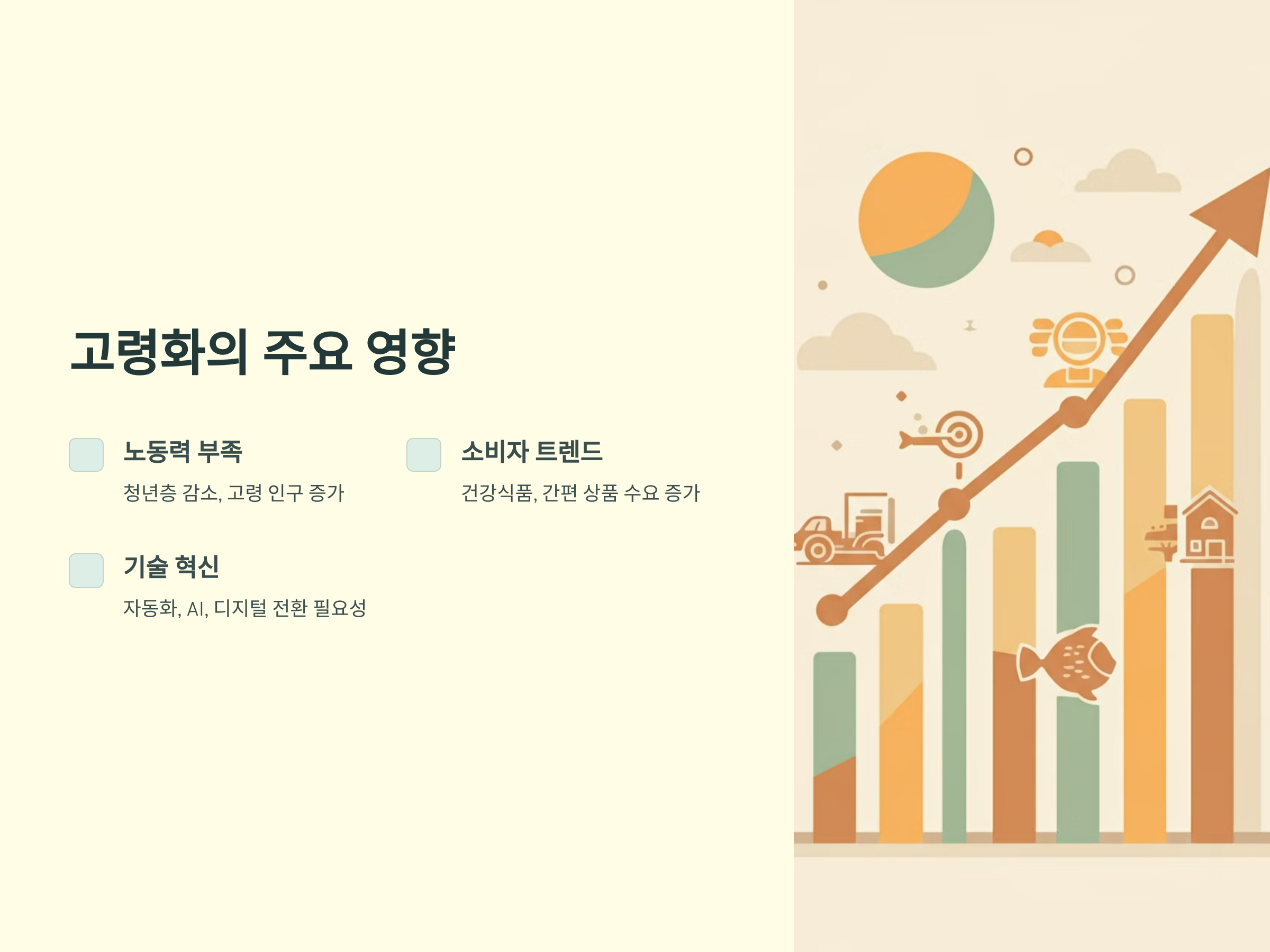 고령화의 주요 영향

노동력 부족

청년층 감소, 고령 인구 증가

소비자 트렌드

건강식품, 간편 상품 수요 증가

기술 혁신

자동화, AI, 디지털 전환 필요성